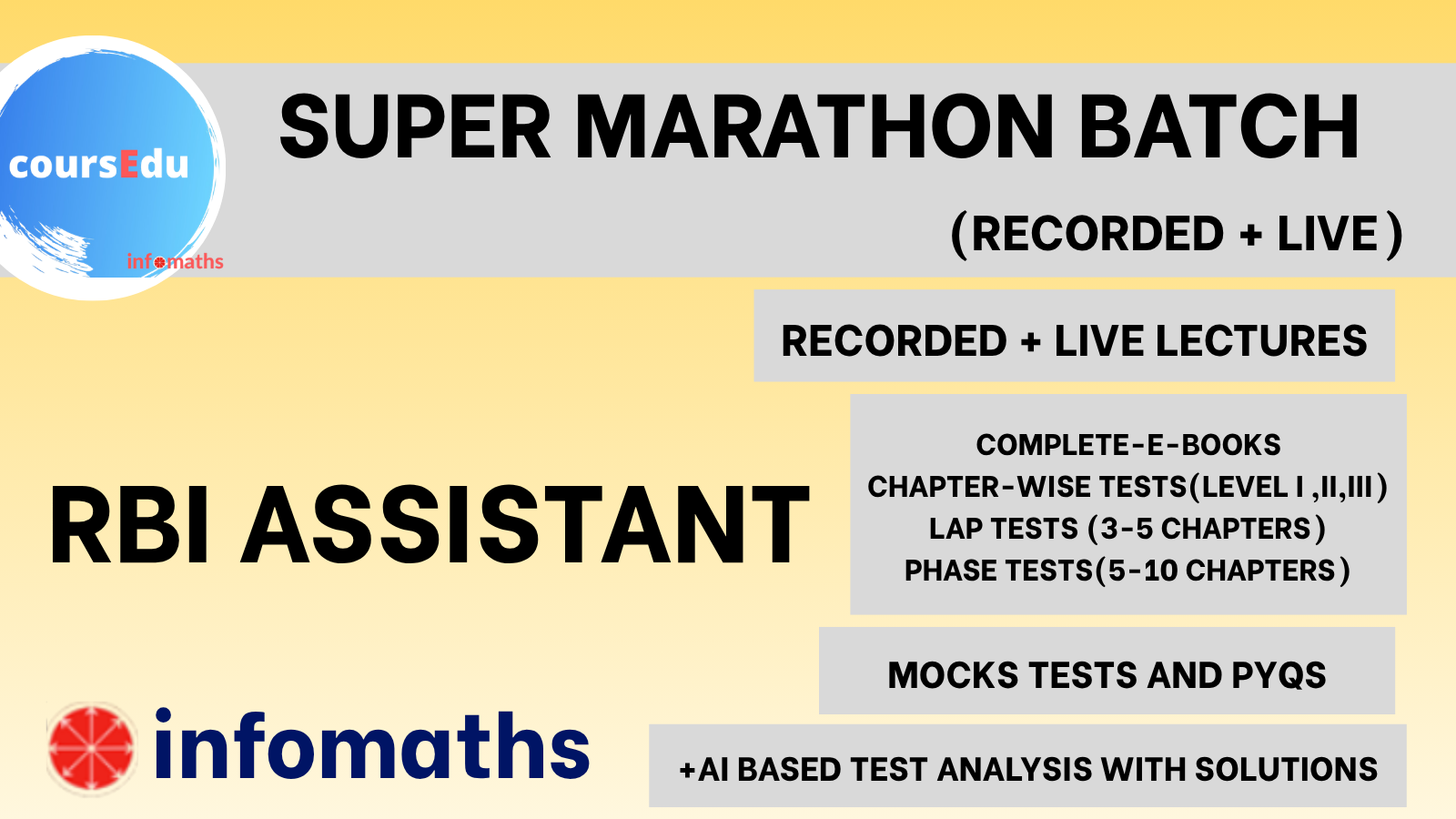 coursEdu
infomaths

SUPER MARATHON BATCH

(RECORDED + LIVE)

RECORDED + LIVE LECTURES

RBI ASSISTANT

COMPLETE-E-BOOKS
CHAPTER-WISE TESTS(LEVEL I ,II,III)
LAP TESTS (3-5 CHAPTERS)
PHASE TESTS(5-10 CHAPTERS)

MOCKS TESTS AND PYQS

infomaths

+AI BASED TEST ANALYSIS WITH SOLUTIONS